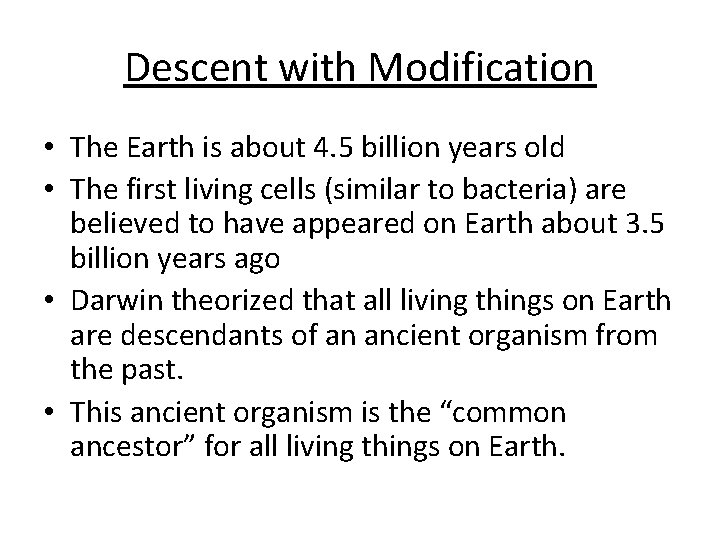 Descent with Modification

• The Earth is about 4.5 billion years old
• The first living cells (similar to bacteria) are believed to have appeared on Earth about 3.5 billion years ago
• Darwin theorized that all living things on Earth are descendants of an ancient organism from the past.
• This ancient organism is the “common ancestor” for all living things on Earth.